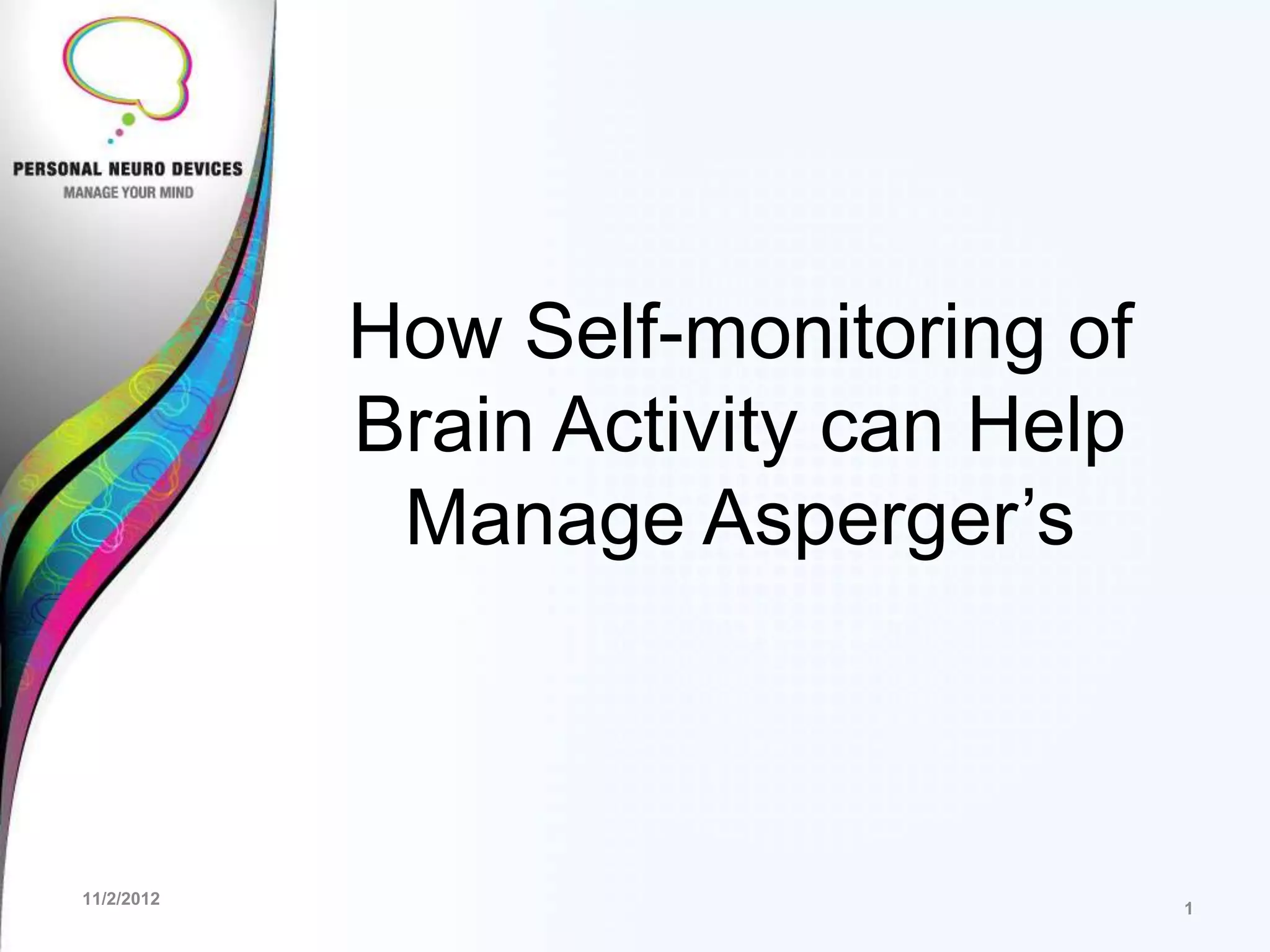 PERSONAL NEURO DEVICES
MANAGE YOUR MIND

How Self-monitoring of Brain Activity can Help Manage Asperger’s

11/2/2012

1